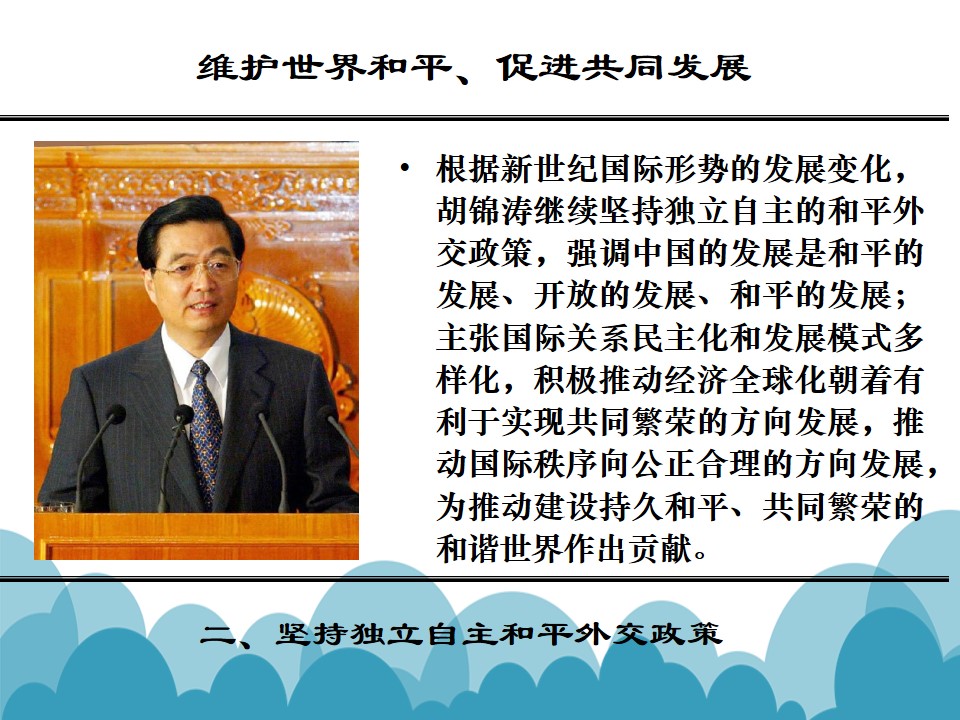 维护世界和平、促进共同发展

• 根据新世纪国际形势的发展变化，胡锦涛继续坚持独立自主的和平外交政策，强调中国的发展是和平的发展、开放的发展、和平的发展；主张国际关系民主化和发展模式多样化，积极推动经济全球化朝着有利于实现共同繁荣的方向发展，推动国际秩序向公正合理的方向发展，为推动建设持久和平、共同繁荣的和谐世界作出贡献。

二、坚持独立自主和平外交政策